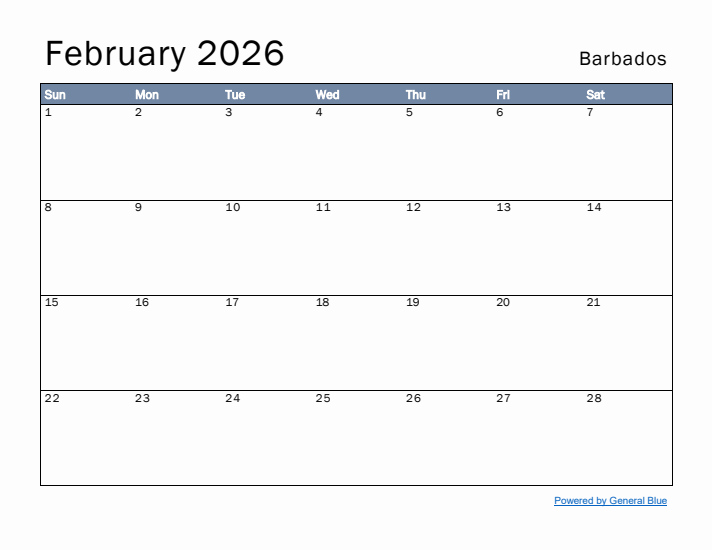 February 2026

Barbados

| Sun | Mon | Tue | Wed | Thu | Fri | Sat |
|---|---|---|---|---|---|---|
| 1 | 2 | 3 | 4 | 5 | 6 | 7 |
| 8 | 9 | 10 | 11 | 12 | 13 | 14 |
| 15 | 16 | 17 | 18 | 19 | 20 | 21 |
| 22 | 23 | 24 | 25 | 26 | 27 | 28 |

Powered by General Blue